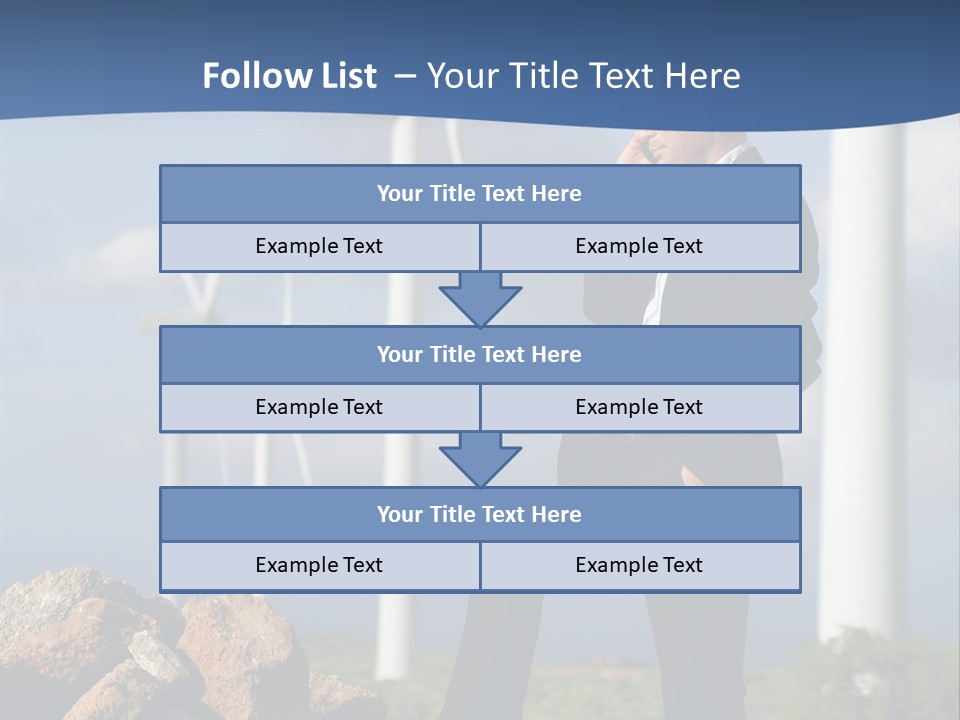 Follow List – Your Title Text Here

Your Title Text Here

Example Text

Example Text

Your Title Text Here

Example Text

Example Text

Your Title Text Here

Example Text

Example Text